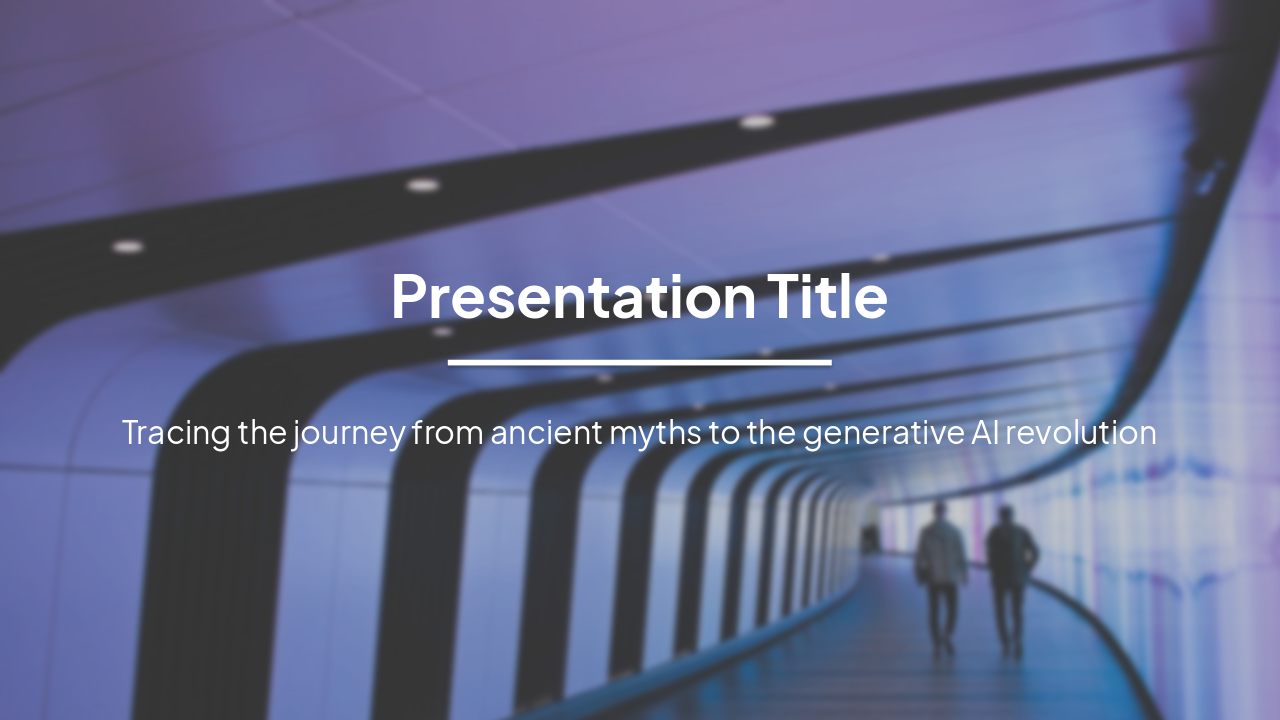 Presentation Title

Tracing the journey from ancient myths to the generative AI revolution